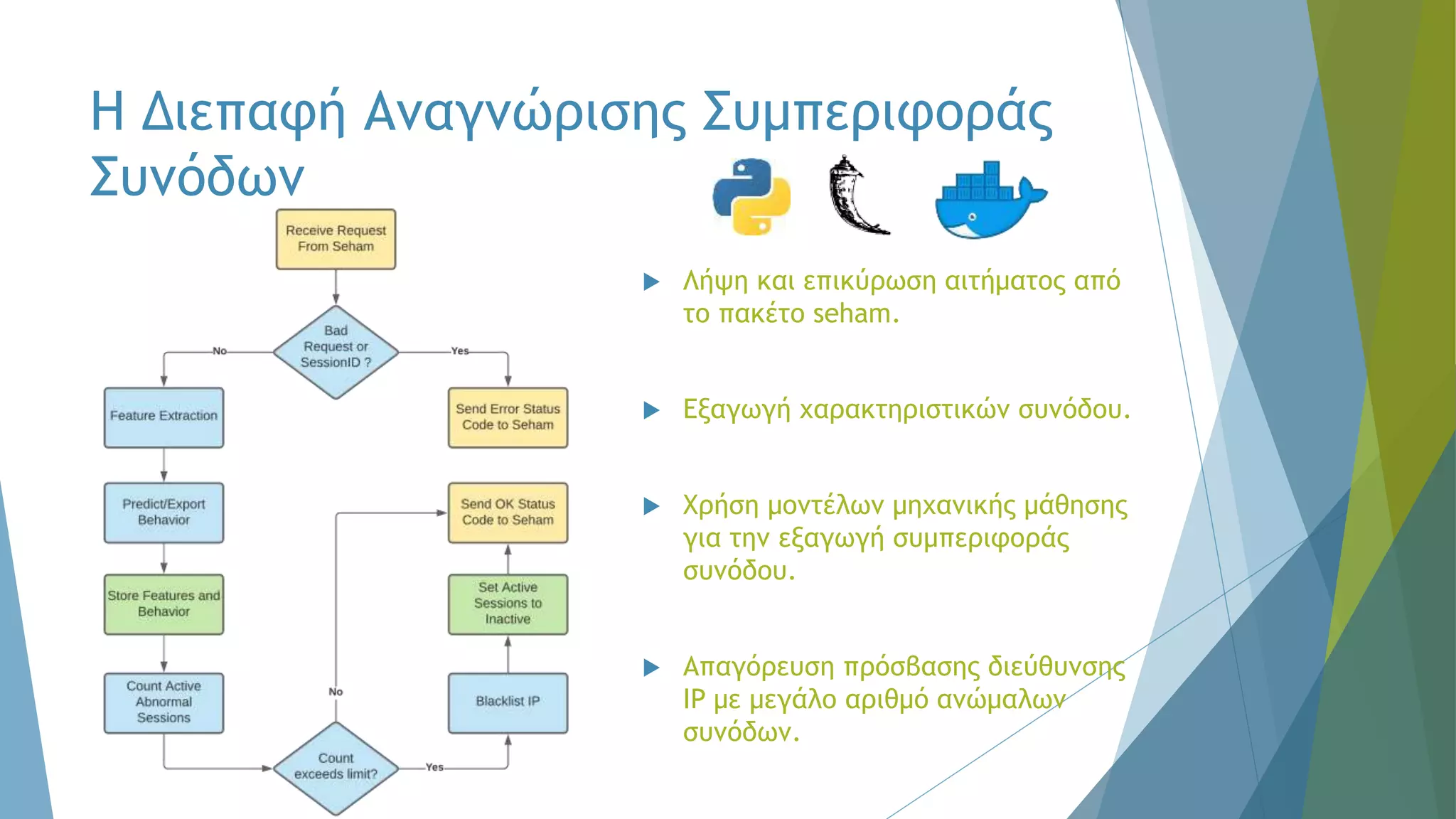 Η Διεπαφή Αναγνώρισης Συμπεριφοράς Συνόδων

Receive Request From Seham

Bad Request or SessionID ?

No

Yes

Feature Extraction

Send Error Status Code to Seham

Predict/Export Behavior

Send OK Status Code to Seham

Store Features and Behavior

Set Active Sessions to Inactive

Count Active Abnormal Sessions

No

Blacklist IP

Count exceeds limit?

Yes

Λήψη και επικύρωση αιτήματος από το πακέτο seham.

Εξαγωγή χαρακτηριστικών συνόδου.

Χρήση μοντέλων μηχανικής μάθησης για την εξαγωγή συμπεριφοράς συνόδου.

Απαγόρευση πρόσβασης διεύθυνσης IP με μεγάλο αριθμό ανώμαλων συνόδων.